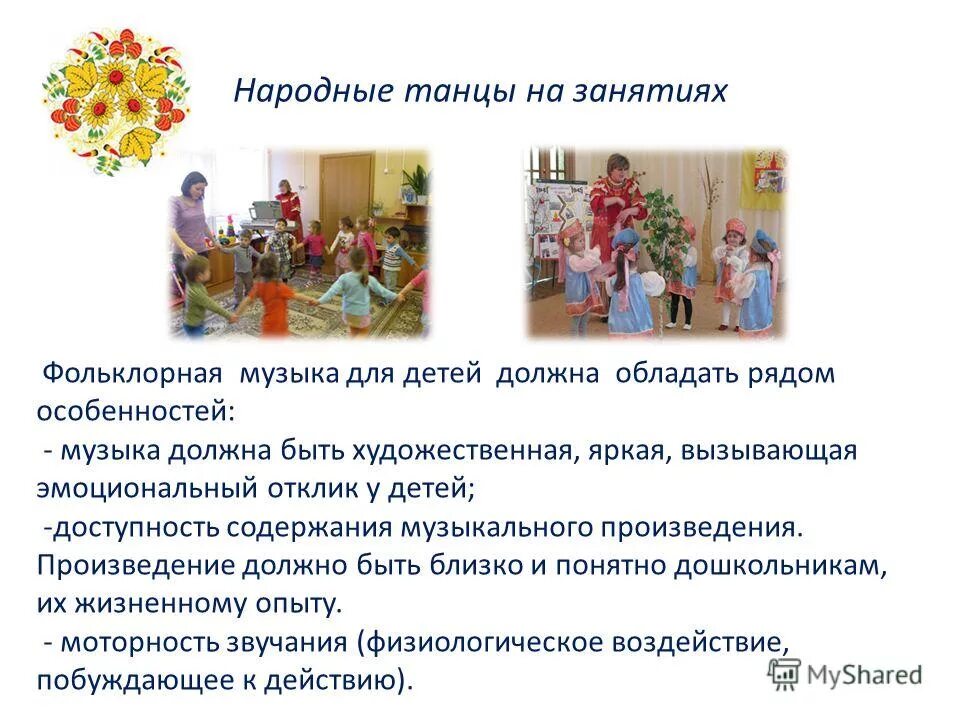 Народные танцы на занятиях

Фольклорная музыка для детей должна обладать рядом особенностей:
- музыка должна быть художественная, яркая, вызывающая эмоциональный отклик у детей;
-доступность содержания музыкального произведения. Произведение должно быть близко и понятно дошкольникам, их жизненному опыту.
- моторность звучания (физиологическое воздействие, побуждающее к действию).

MyShared